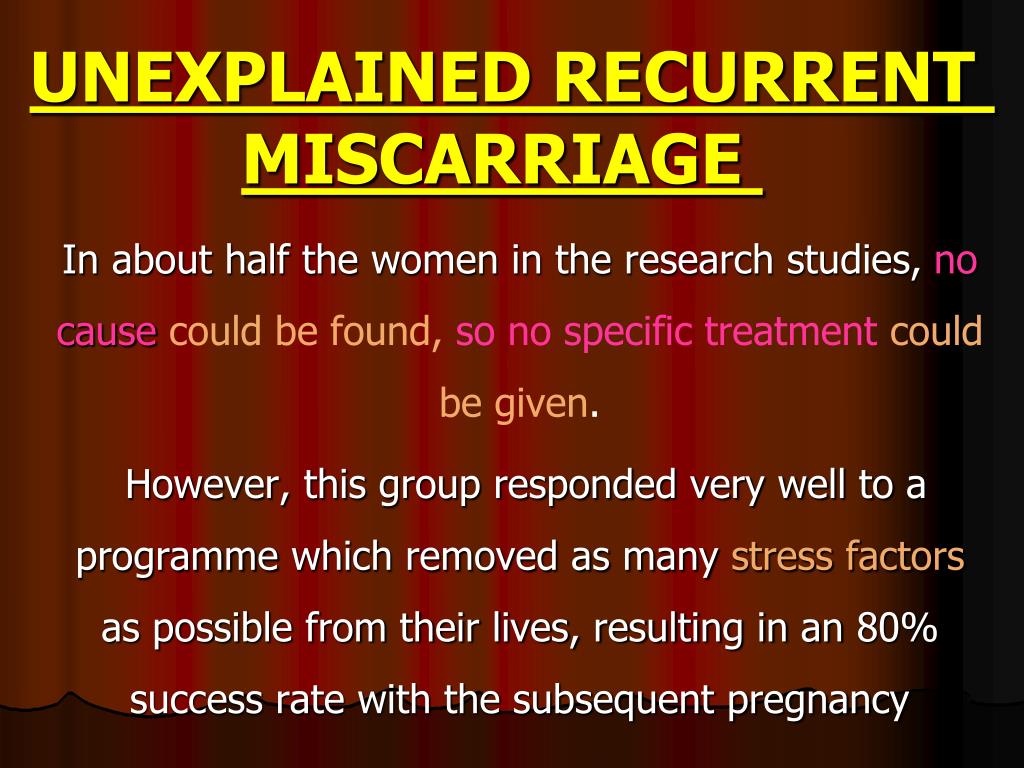 UNEXPLAINED RECURRENT MISCARRIAGE

In about half the women in the research studies, no cause could be found, so no specific treatment could be given.

However, this group responded very well to a programme which removed as many stress factors as possible from their lives, resulting in an 80% success rate with the subsequent pregnancy